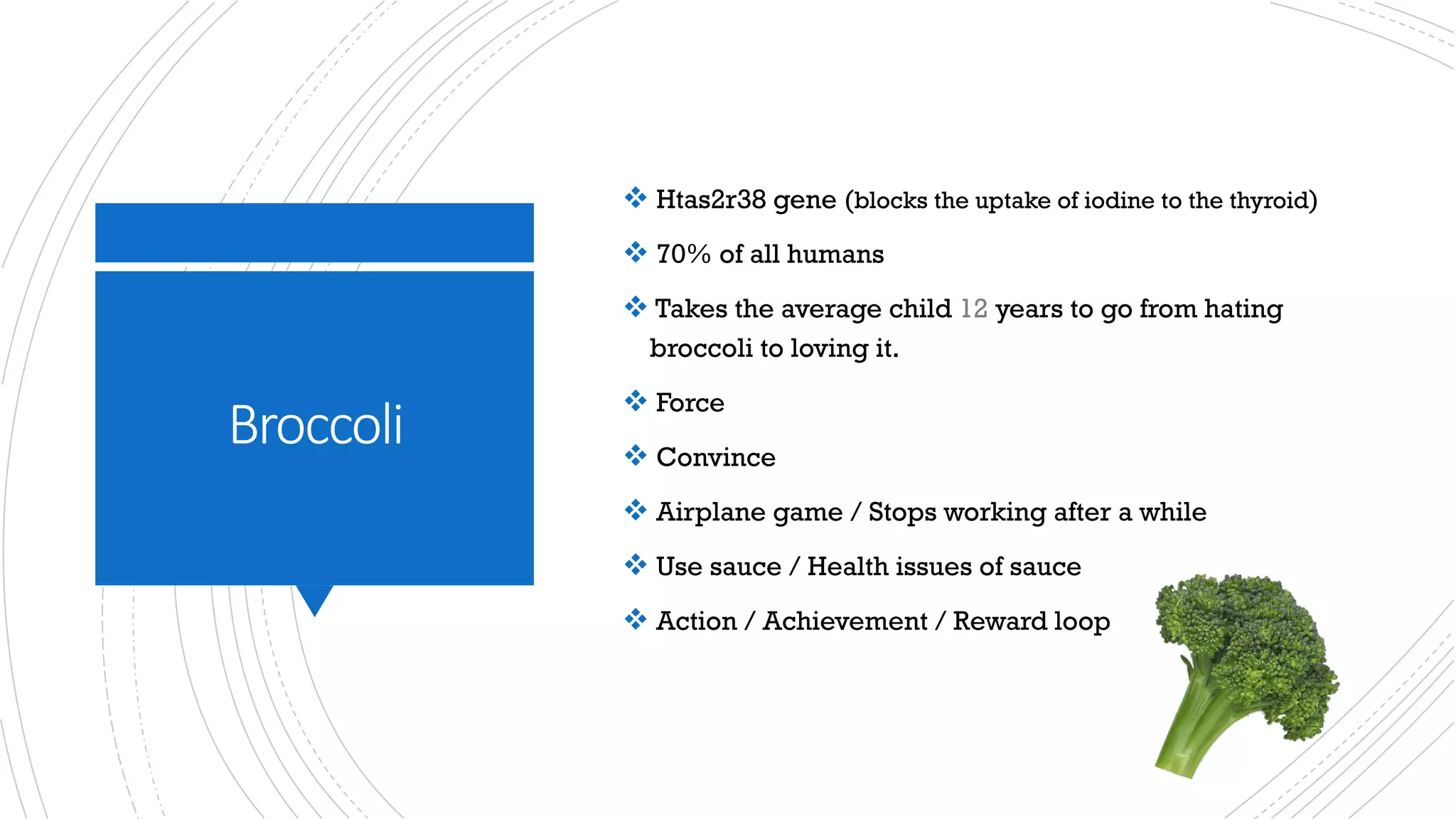 Broccoli

❖ Htas2r38 gene (blocks the uptake of iodine to the thyroid)

❖ 70% of all humans

❖ Takes the average child 12 years to go from hating broccoli to loving it.

❖ Force

❖ Convince

❖ Airplane game / Stops working after a while

❖ Use sauce / Health issues of sauce

❖ Action / Achievement / Reward loop